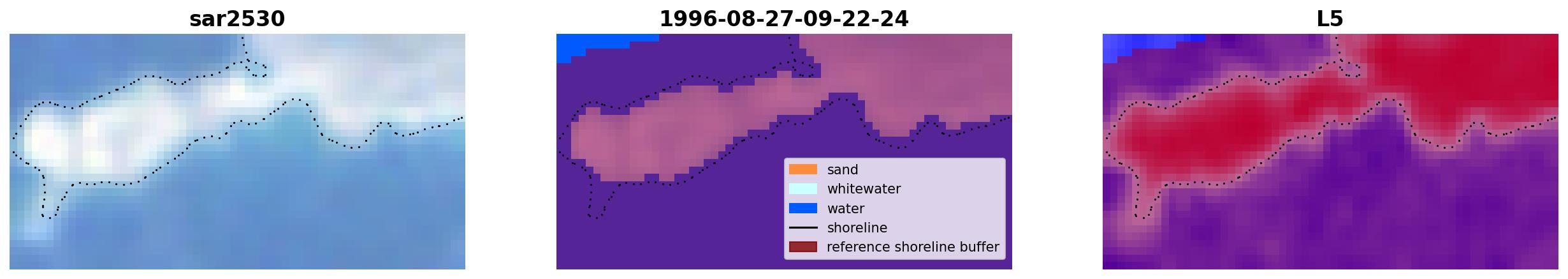 sar2530

1996-08-27-09-22-24

sand
whitewater
water
shoreline
reference shoreline buffer

L5